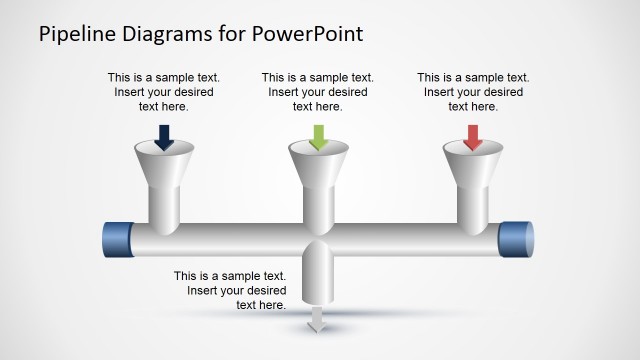 Pipeline Diagrams for PowerPoint

This is a sample text. Insert your desired text here.

This is a sample text. Insert your desired text here.

This is a sample text. Insert your desired text here.

This is a sample text. Insert your desired text here.